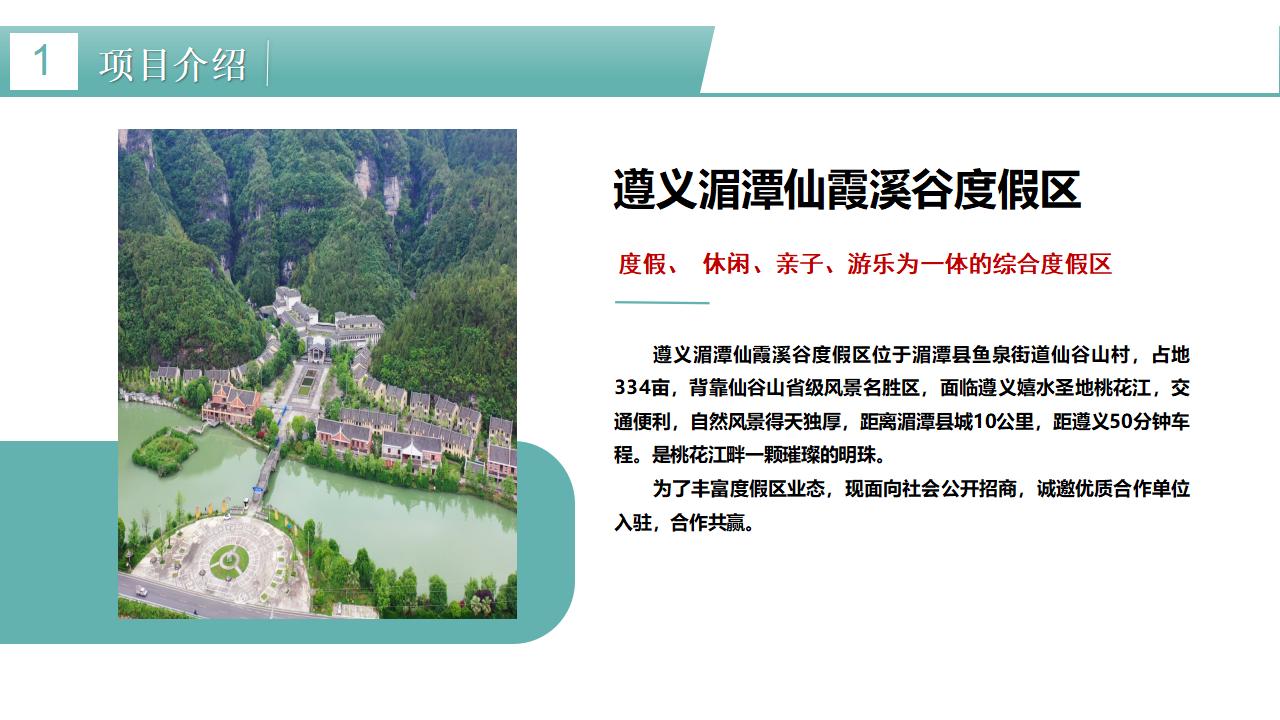 1 项目介绍

遵义湄潭仙霞溪谷度假区

度假、 休闲、亲子、游乐为一体的综合度假区

遵义湄潭仙霞溪谷度假区位于湄潭县鱼泉街道仙谷山村，占地334亩，背靠仙谷山省级风景名胜区，面临遵义嬉水圣地桃花江，交通便利，自然风景得天独厚，距离湄潭县城10公里，距遵义50分钟车程。是桃花江畔一颗璀璨的明珠。

为了丰富度假区业态，现面向社会公开招商，诚邀优质合作单位入驻，合作共赢。